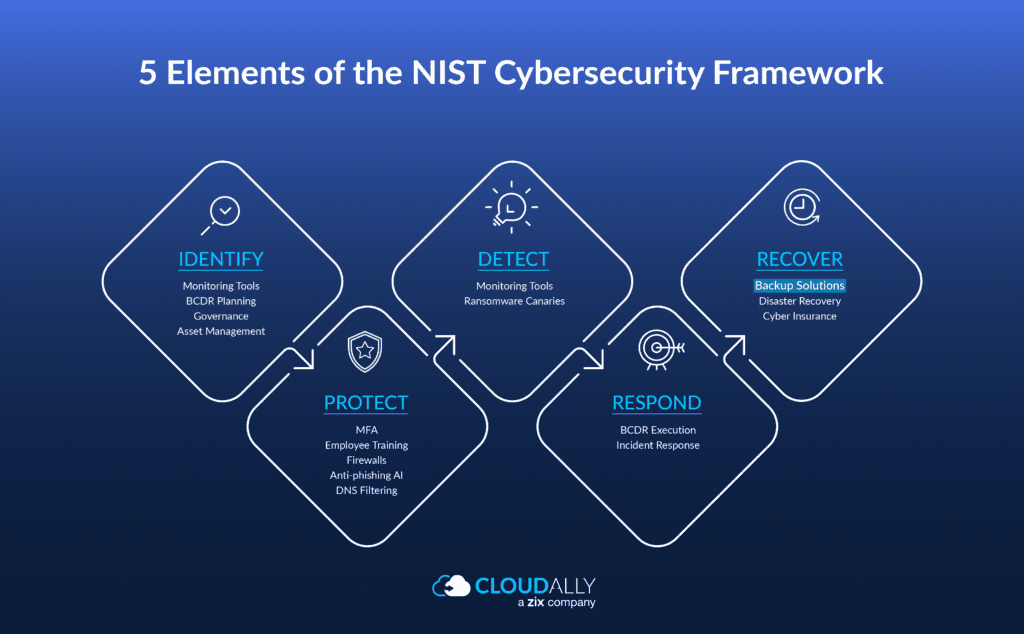 5 Elements of the NIST Cybersecurity Framework

IDENTIFY
Monitoring Tools
BCDR Planning
Governance
Asset Management

PROTECT
MFA
Employee Training
Firewalls
Anti-phishing AI
DNS Filtering

DETECT
Monitoring Tools
Ransomware Canaries

RESPOND
BCDR Execution
Incident Response

RECOVER
Backup Solutions
Disaster Recovery
Cyber Insurance

CLOUDALLY
a zix company